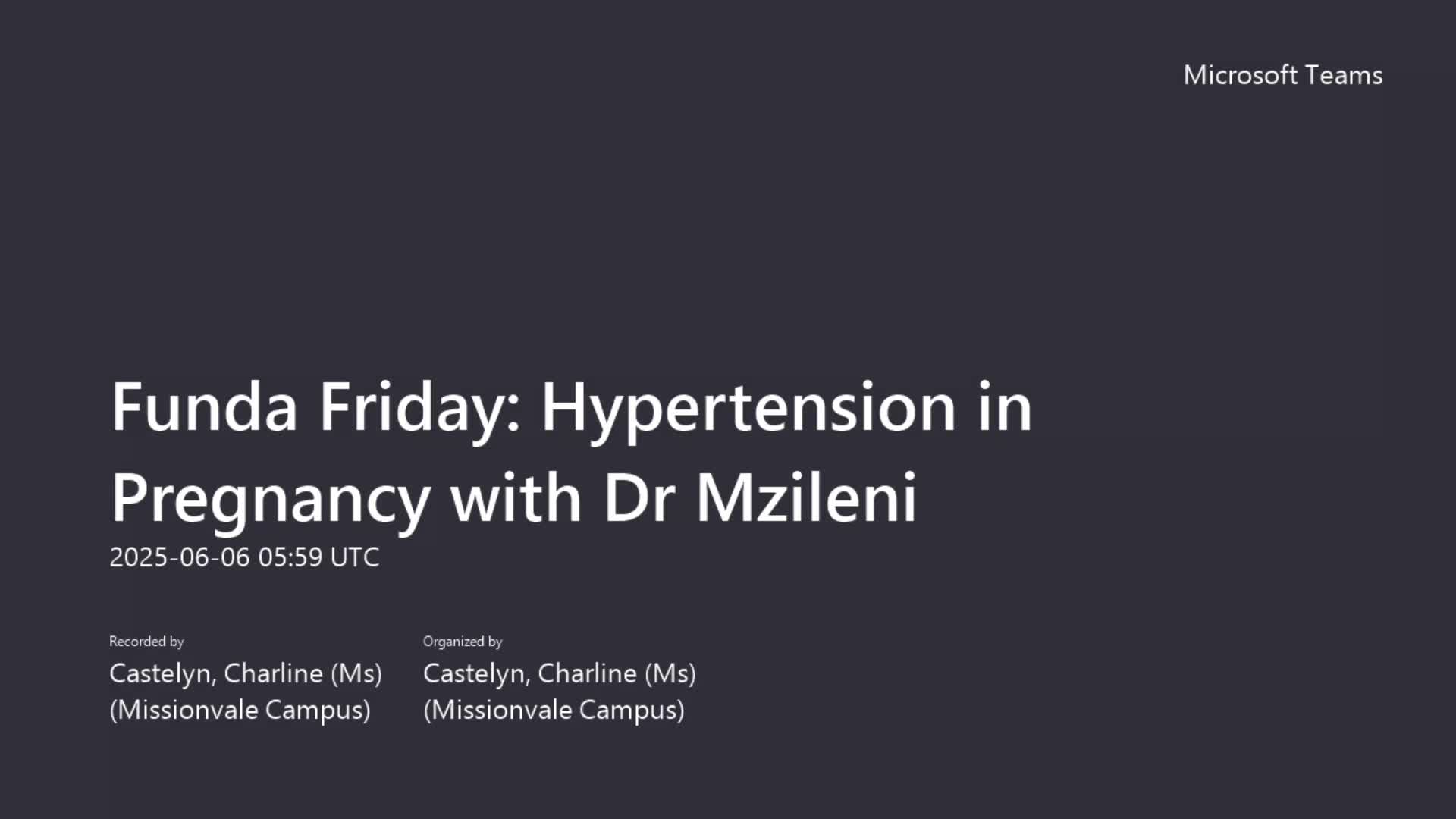 Microsoft Teams

Funda Friday: Hypertension in Pregnancy with Dr Mzileni
2025-06-06 05:59 UTC

Recorded by
Castelyn, Charline (Ms) (Missionvale Campus)

Organized by
Castelyn, Charline (Ms) (Missionvale Campus)